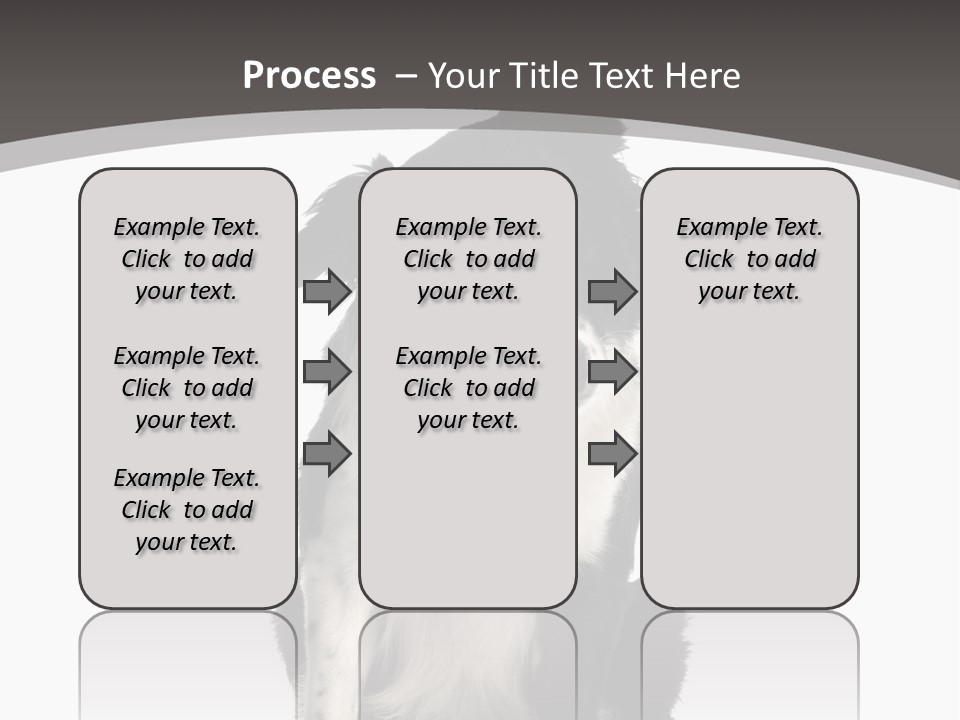 Process – Your Title Text Here

Example Text. Click to add your text.

Example Text. Click to add your text.

Example Text. Click to add your text.

Example Text. Click to add your text.

Example Text. Click to add your text.

Example Text. Click to add your text.